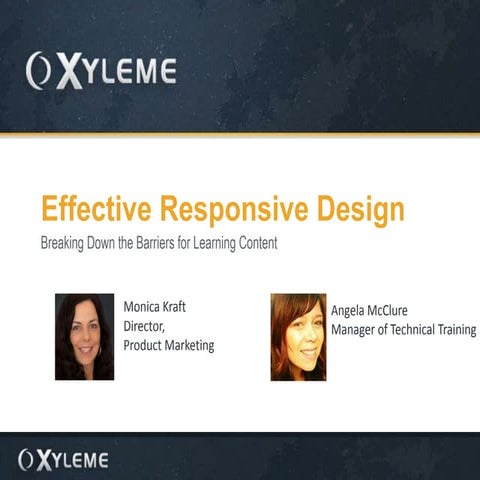 XYLEME

Effective Responsive Design

Breaking Down the Barriers for Learning Content

Monica Kraft
Director,
Product Marketing

Angela McClure
Manager of Technical Training

XYLEME